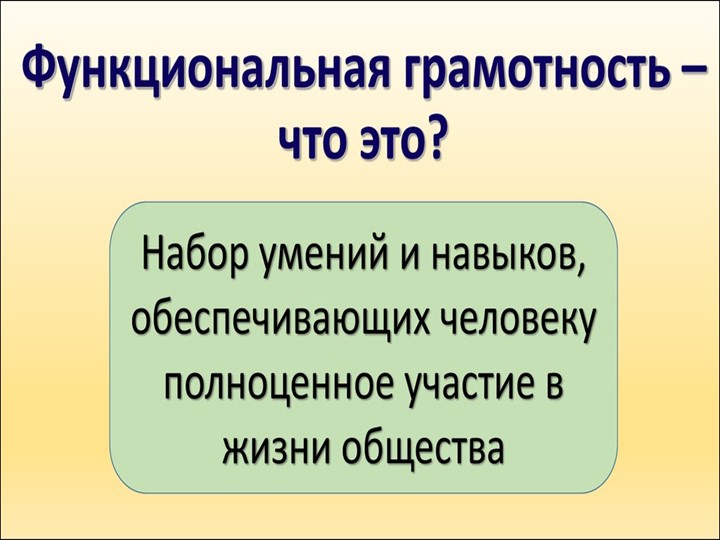 Функциональная грамотность – что это?

Набор умений и навыков, обеспечивающих человеку полноценное участие в жизни общества